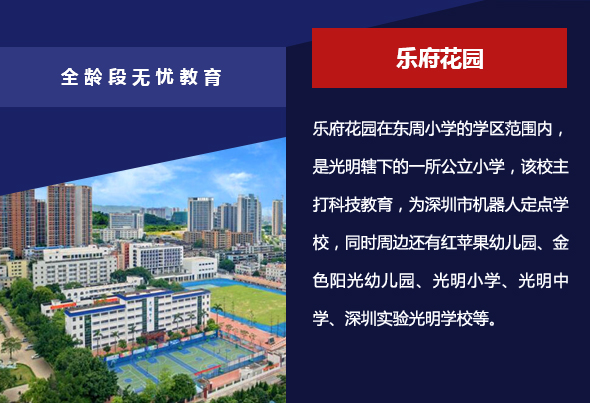 全龄段无忧教育

乐府花园

乐府花园在东周小学的学区范围内，是光明辖下的一所公立小学，该校主打科技教育，为深圳市机器人定点学校，同时周边还有红苹果幼儿园、金色阳光幼儿园、光明小学、光明中学、深圳实验光明学校等。